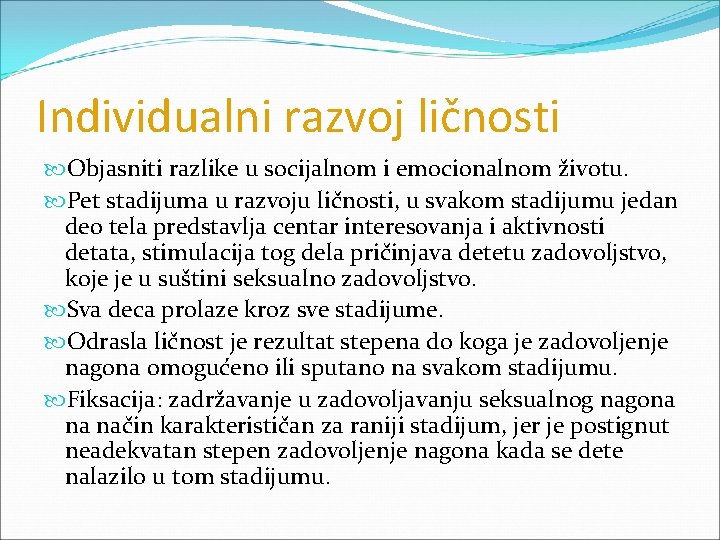 Individualni razvoj ličnosti

Objasniti razlike u socijalnom i emocionalnom životu.

Pet stadijuma u razvoju ličnosti, u svakom stadijumu jedan deo tela predstavlja centar interesovanja i aktivnosti detata, stimulacija tog dela pričinjava detetu zadovoljstvo, koje je u suštini seksualno zadovoljstvo.

Sva deca prolaze kroz sve stadijume.

Odrasla ličnost je rezultat stepena do koga je zadovoljenje nagona omogućeno ili sputano na svakom stadijumu.

Fiksacija: zadržavanje u zadovoljavanju seksualnog nagona na način karakterističan za raniji stadijum, jer je postignut neadekvatan stepen zadovoljenje nagona kada se dete nalazilo u tom stadijumu.